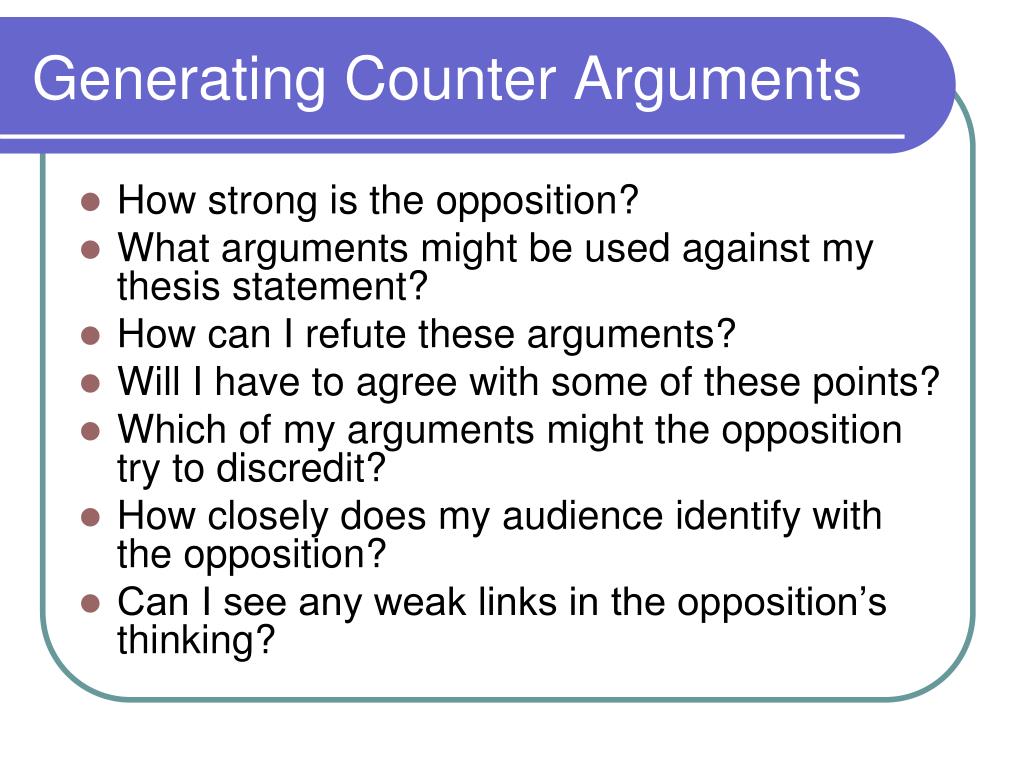 Generating Counter Arguments

- How strong is the opposition?
- What arguments might be used against my thesis statement?
- How can I refute these arguments?
- Will I have to agree with some of these points?
- Which of my arguments might the opposition try to discredit?
- How closely does my audience identify with the opposition?
- Can I see any weak links in the opposition’s thinking?